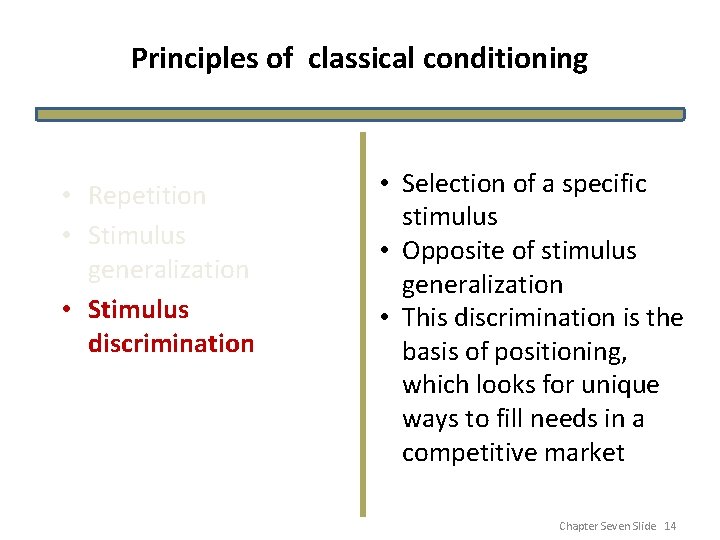 Principles of  classical conditioning

• Repetition
• Stimulus generalization
• Stimulus discrimination

• Selection of a specific stimulus
• Opposite of stimulus generalization
• This discrimination is the basis of positioning, which looks for unique ways to fill needs in a competitive market

Chapter Seven Slide 14